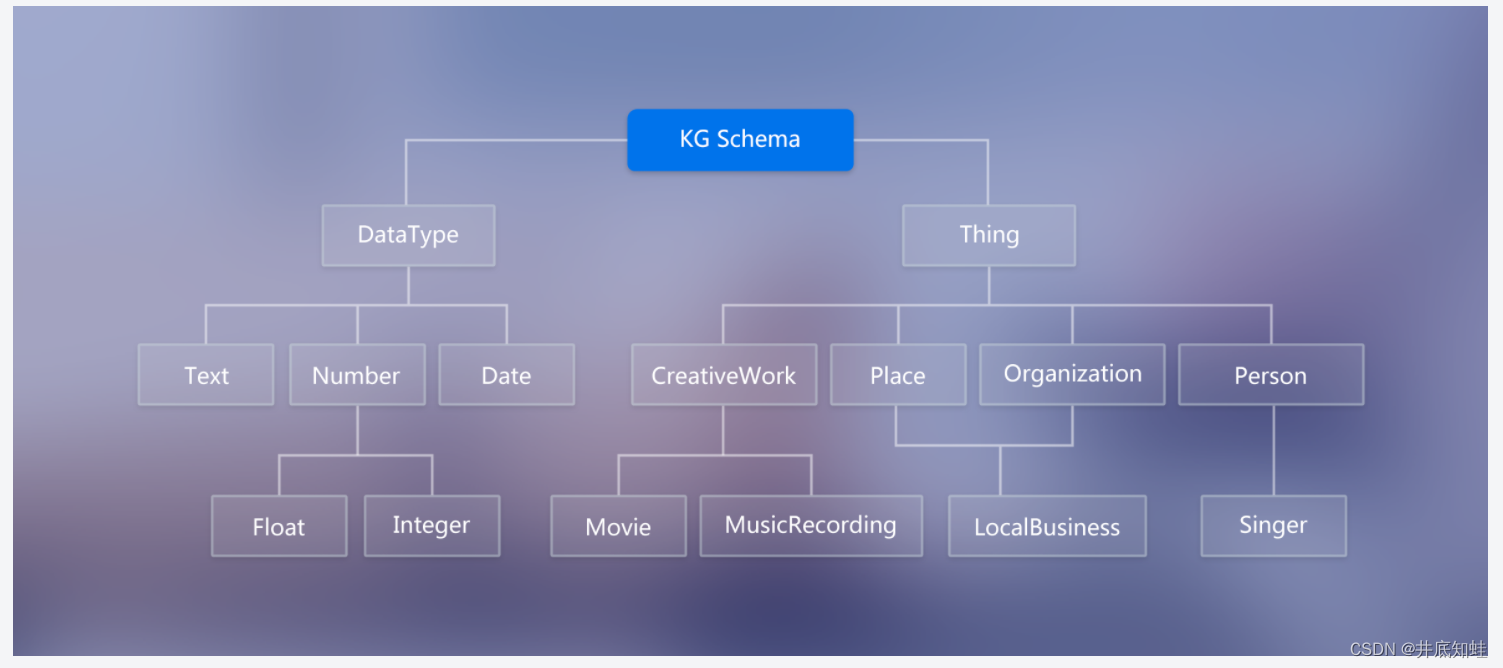 KG Schema

DataType

Thing

Text

Number

Date

CreativeWork

Place

Organization

Person

Float

Integer

Movie

MusicRecording

LocalBusiness

Singer

CSDN @井底知蛙